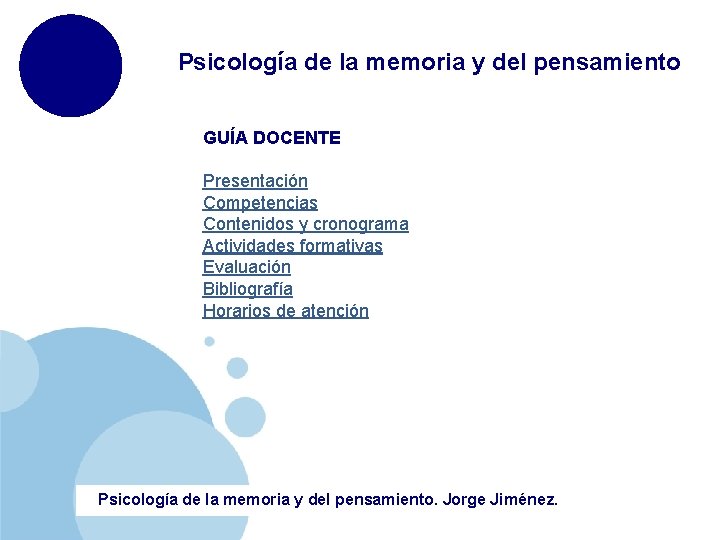 Psicología de la memoria y del pensamiento

GUÍA DOCENTE

Presentación
Competencias
Contenidos y cronograma
Actividades formativas
Evaluación
Bibliografía
Horarios de atención

Psicología de la memoria y del pensamiento. Jorge Jiménez.